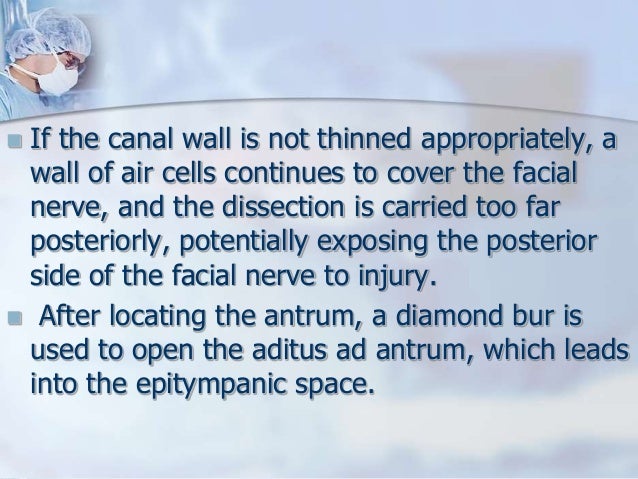 If the canal wall is not thinned appropriately, a wall of air cells continues to cover the facial nerve, and the dissection is carried too far posteriorly, potentially exposing the posterior side of the facial nerve to injury.

After locating the antrum, a diamond bur is used to open the aditus ad antrum, which leads into the epitympanic space.